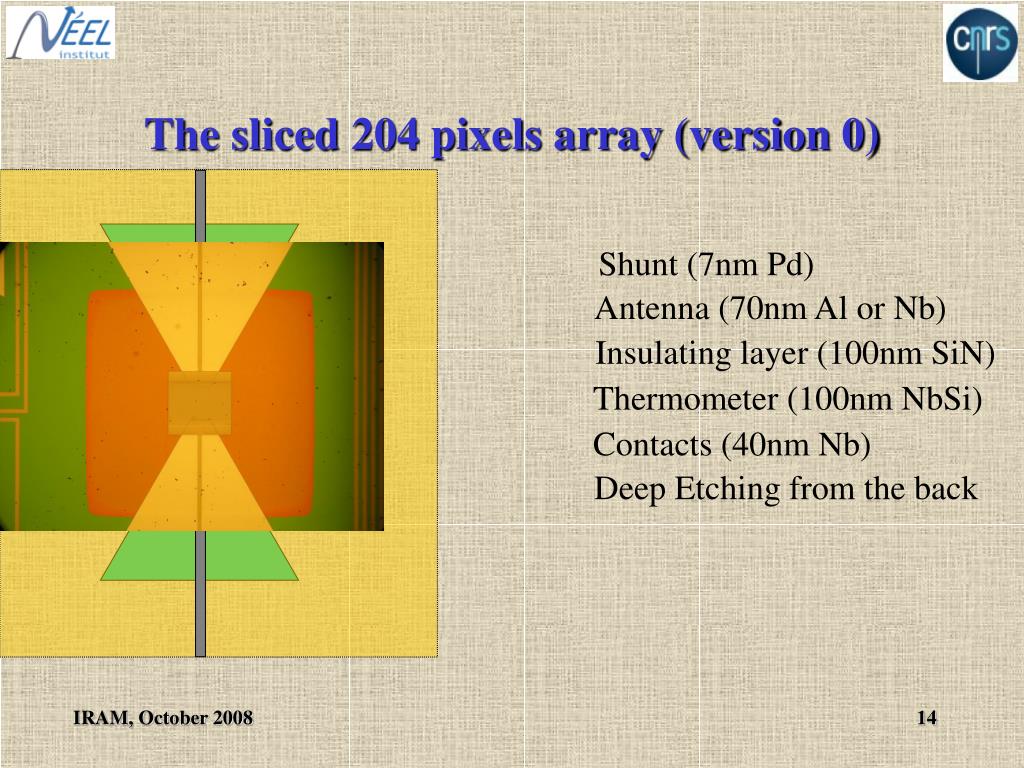 NÉEL Institut

cnrs

The sliced 204 pixels array (version 0)

Shunt (7nm Pd)
Antenna (70nm Al or Nb)
Insulating layer (100nm SiN)
Thermometer (100nm NbSi)
Contacts (40nm Nb)
Deep Etching from the back

IRAM, October 2008

14